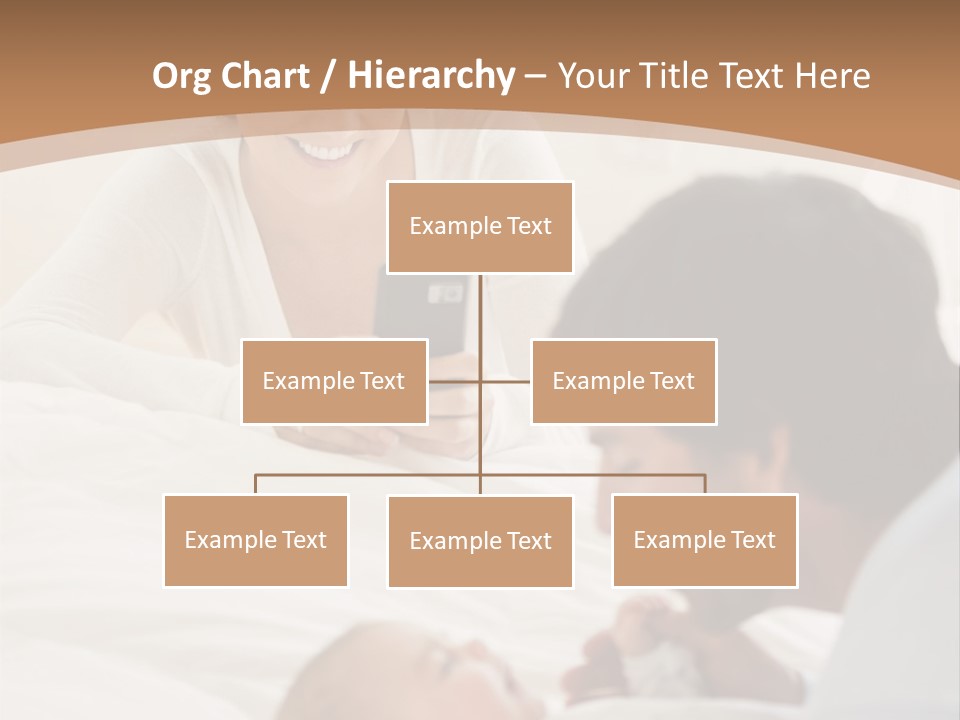 Org Chart / Hierarchy – Your Title Text Here

Example Text

Example Text

Example Text

Example Text

Example Text

Example Text